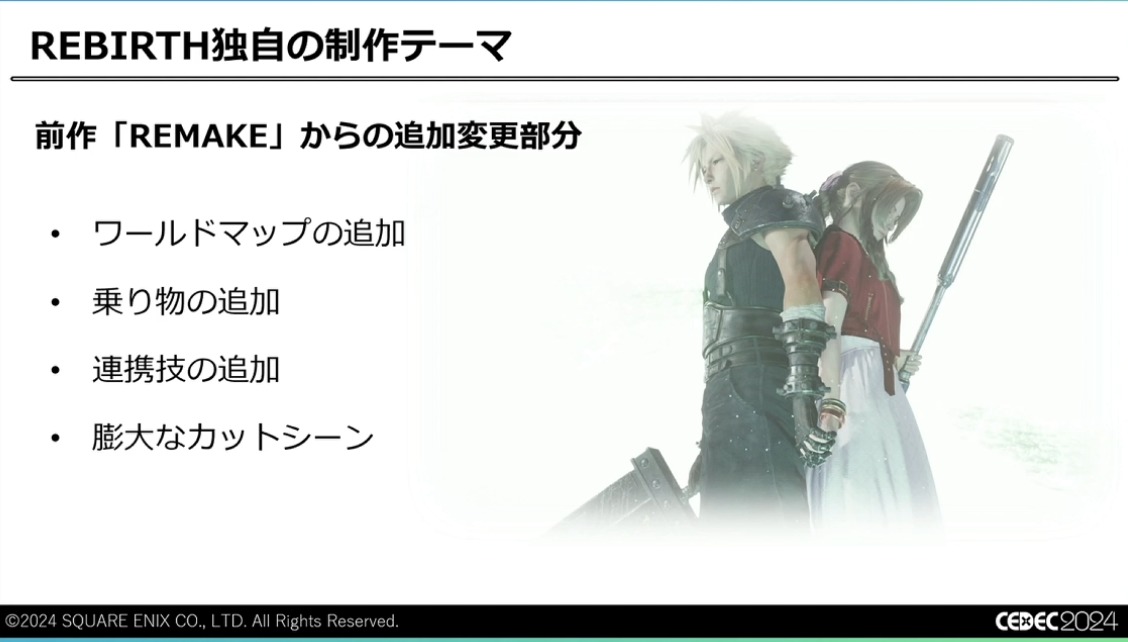 REBIRTH独自の制作テーマ

前作「REMAKE」からの追加変更部分

• ワールドマップの追加
• 乗り物の追加
• 連携技の追加
• 膨大なカットシーン

©2024 SQUARE ENIX CO., LTD. All Rights Reserved.

CEDEC2024